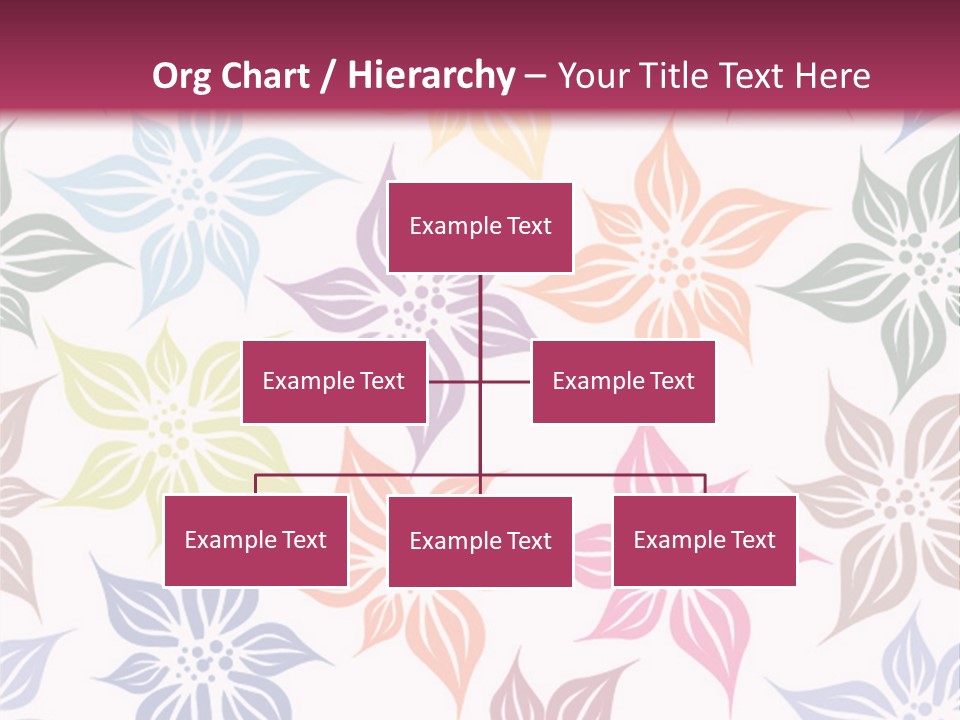 Org Chart / Hierarchy – Your Title Text Here

Example Text

Example Text

Example Text

Example Text

Example Text

Example Text